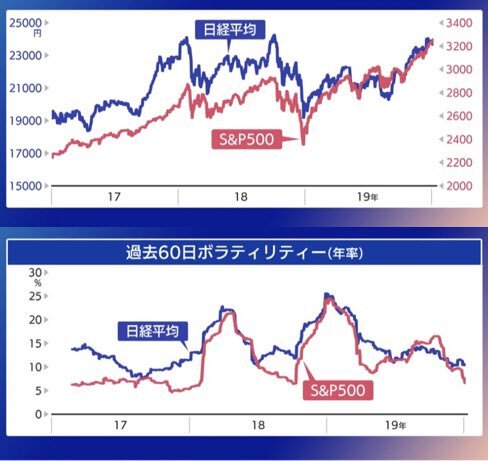 25000
円
23000
21000
19000
17000
15000

日経平均

S&P500

3400
3200
3000
2800
2600
2400
2200
2000

17
18
19年

過去60日ボラティリティー(年率)

30
%
25
20
15
10
5
0

日経平均

S&P500

17
18
19年